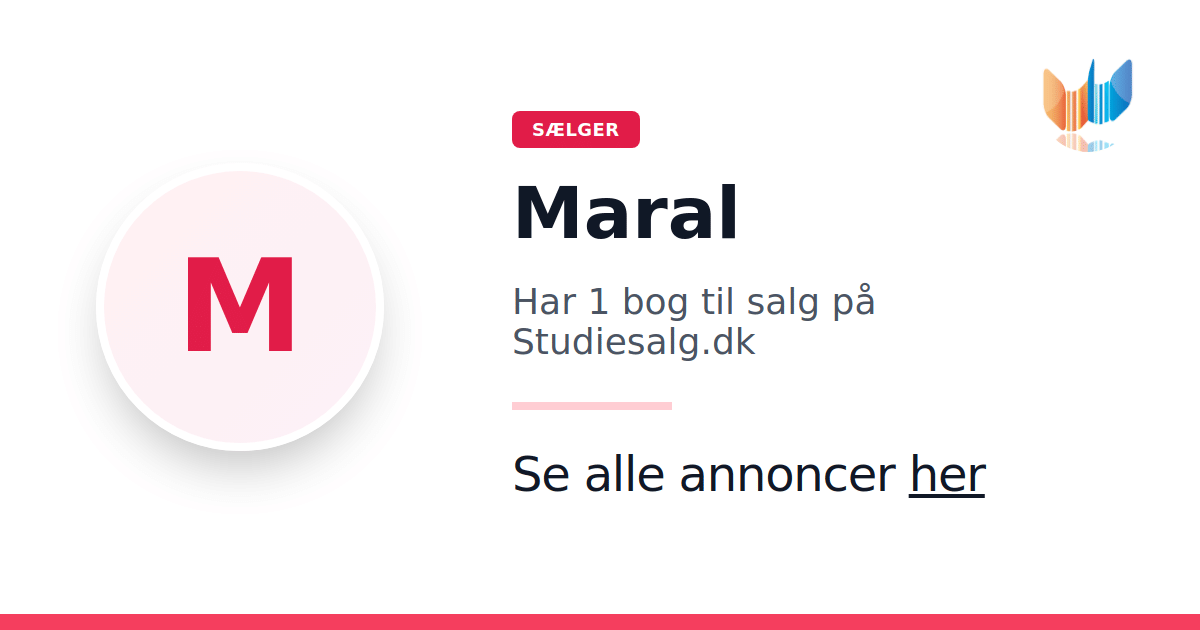 M

SÆLGER

Maral

Har 1 bog til salg på Studiesalg.dk

Se alle annoncer her